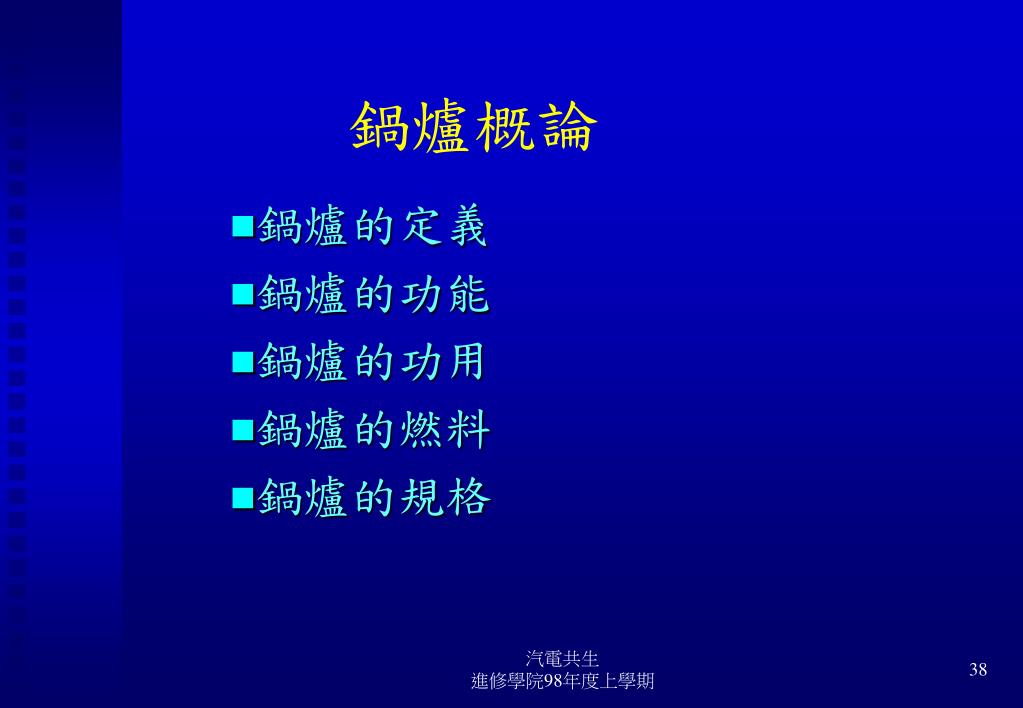 鍋爐概論

■鍋爐的定義
■鍋爐的功能
■鍋爐的功用
■鍋爐的燃料
■鍋爐的規格

汽電共生
進修學院98年度上學期

38